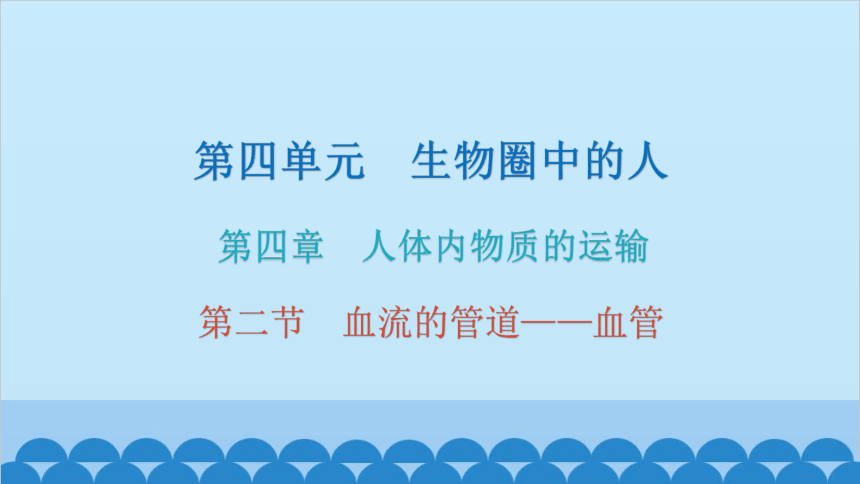 第四单元　生物圈中的人

第四章　人体内物质的运输

第二节　血流的管道——血管